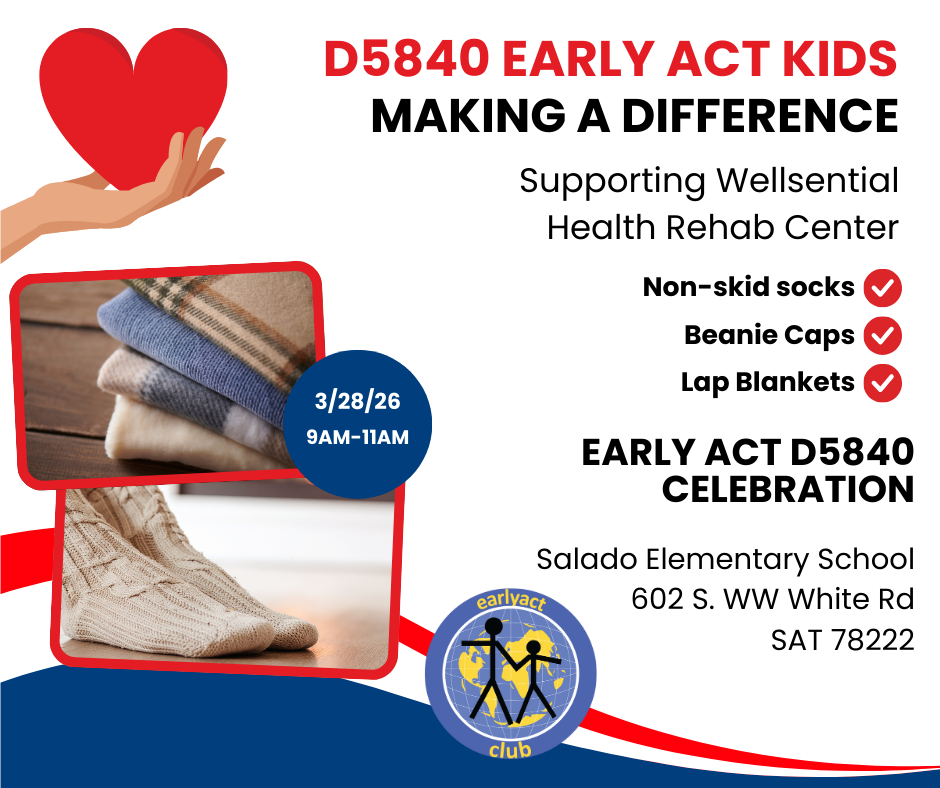 D5840 EARLY ACT KIDS
MAKING A DIFFERENCE

Supporting Wellsential Health Rehab Center

Non-skid socks
Beanie Caps
Lap Blankets

3/28/26
9AM-11AM

EARLY ACT D5840 CELEBRATION

Salado Elementary School
602 S. WW White Rd
SAT 78222

earlyact
club